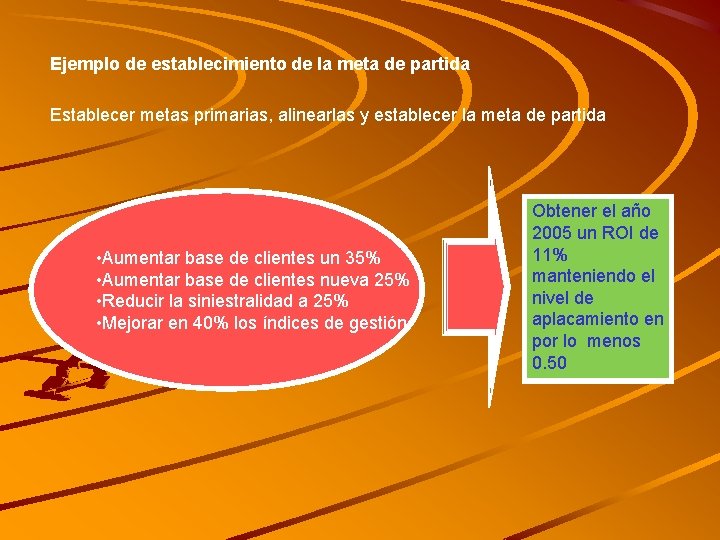 Ejemplo de establecimiento de la meta de partida

Establecer metas primarias, alinearlas y establecer la meta de partida

•Aumentar base de clientes un 35%
•Aumentar base de clientes nueva 25%
•Reducir la siniestralidad a 25%
•Mejorar en 40% los índices de gestión

Obtener el año 2005 un ROI de 11% manteniendo el nivel de aplacamiento en por lo menos 0.50